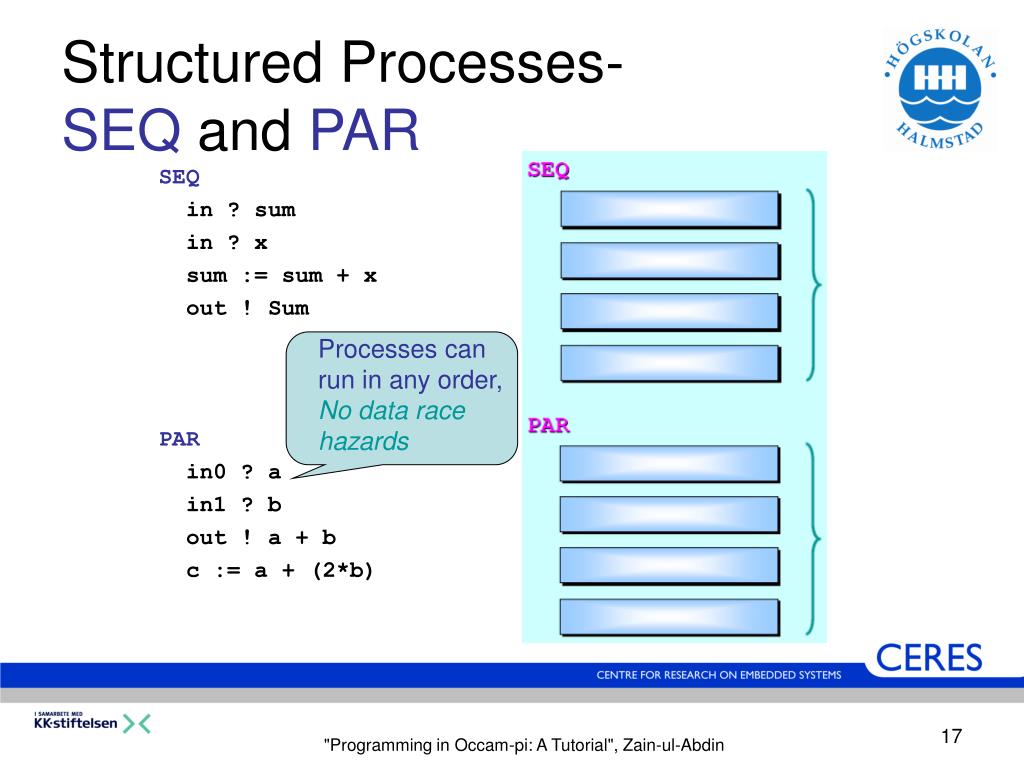 Structured Processes-
SEQ and PAR

HÖGSKOLAN HALMSTAD

SEQ
in ? sum
in ? x
sum := sum + x
out ! Sum

Processes can run in any order, No data race hazards

PAR
in0 ? a
in1 ? b
out ! a + b
c := a + (2*b)

SEQ

PAR

CERES
CENTRE FOR RESEARCH ON EMBEDDED SYSTEMS

I SAMARBETE MED
KK-stiftelsen

"Programming in Occam-pi: A Tutorial", Zain-ul-Abdin

17